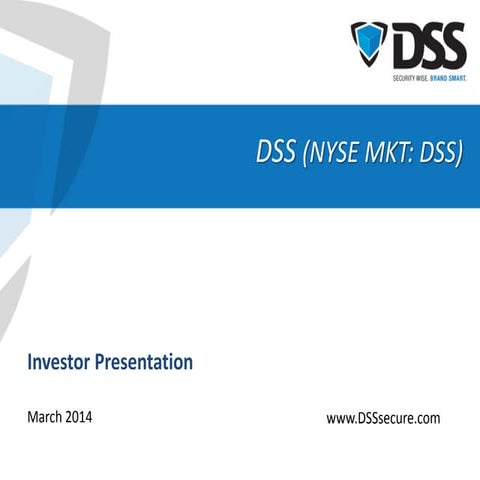 DSS
SECURITY WISE. BRAND SMART.

DSS (NYSE MKT: DSS)

Investor Presentation

March 2014

www.DSSsecure.com